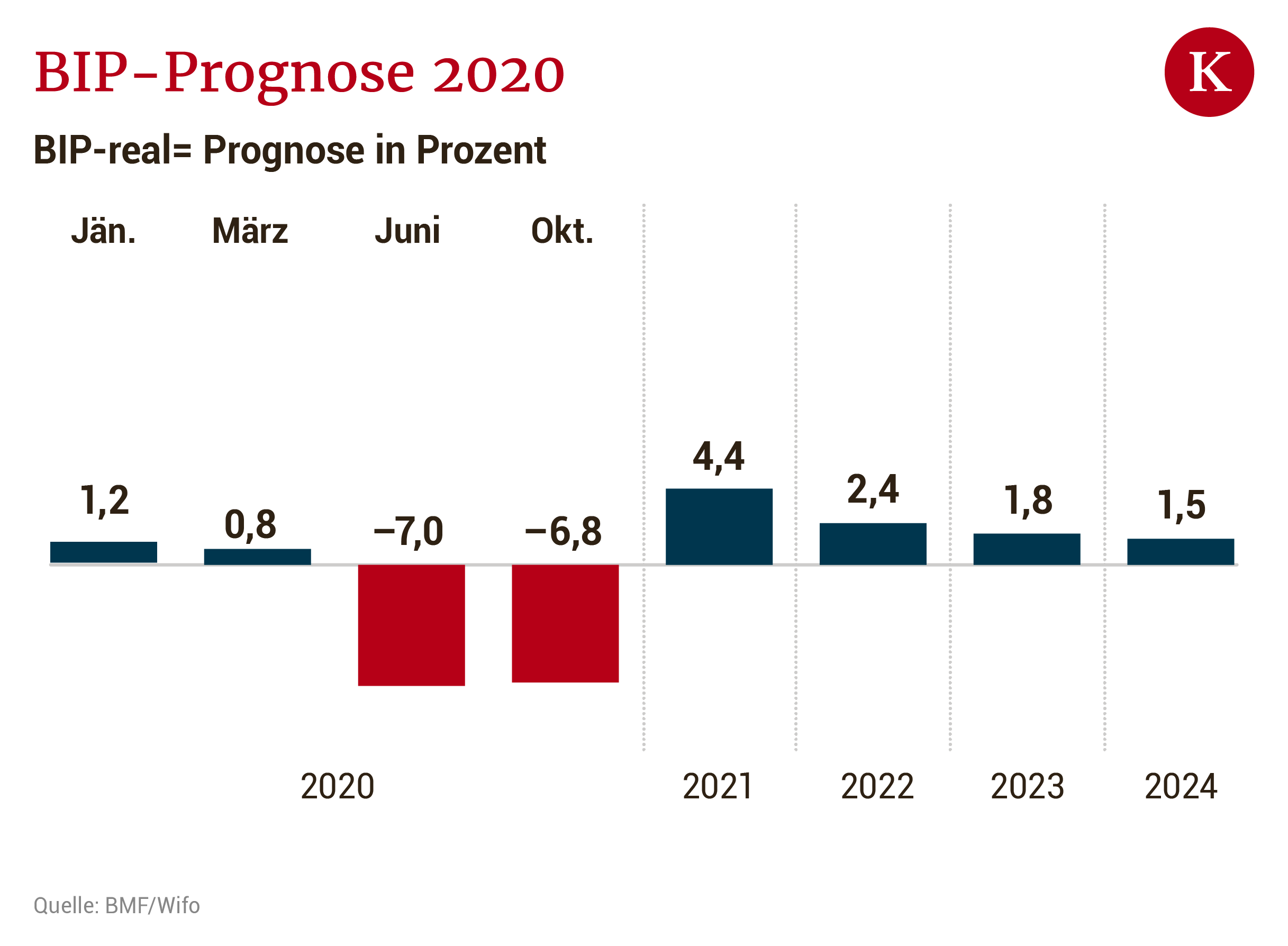 BIP-Prognose 2020

K

BIP-real= Prognose in Prozent

Jän. März Juni Okt.

1,2 0,8 −7,0 −6,8 4,4 2,4 1,8 1,5

2020 2021 2022 2023 2024

Quelle: BMF/Wifo